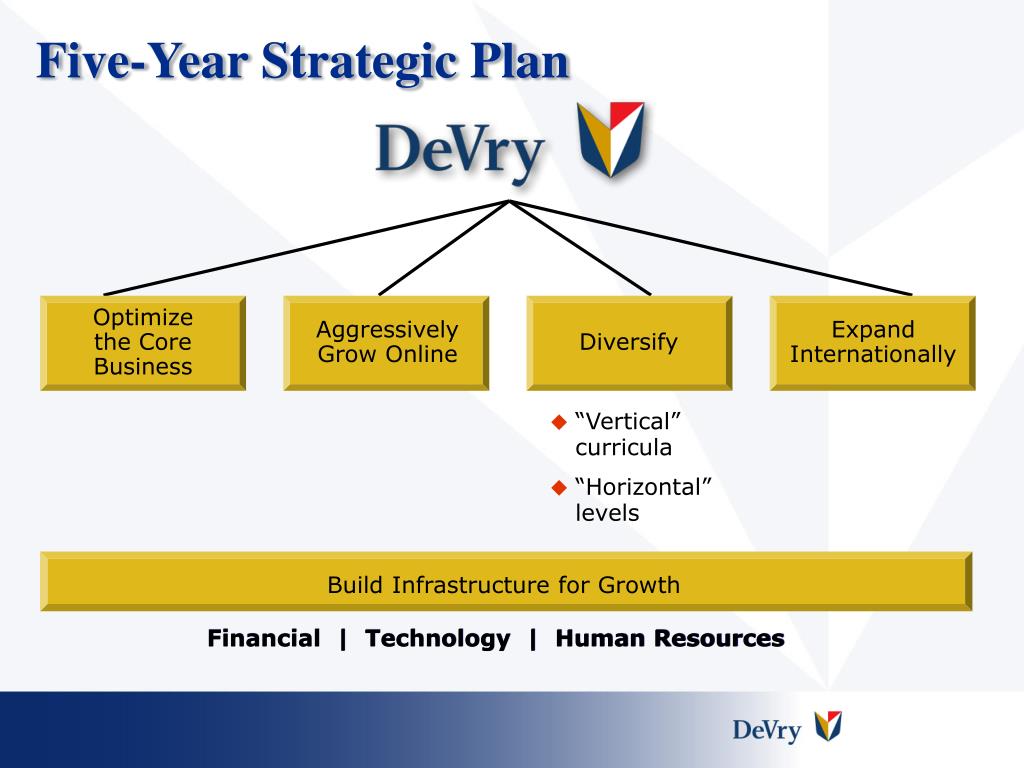 Five-Year Strategic Plan

DeVry

Optimize the Core Business

Aggressively Grow Online

Diversify

Expand Internationally

“Vertical” curricula

“Horizontal” levels

Build Infrastructure for Growth

Financial | Technology | Human Resources

DeVry